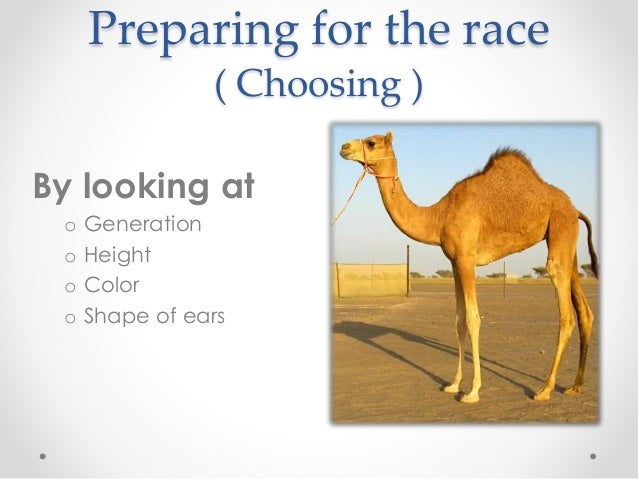 Preparing for the race
( Choosing )

By looking at

o Generation
o Height
o Color
o Shape of ears